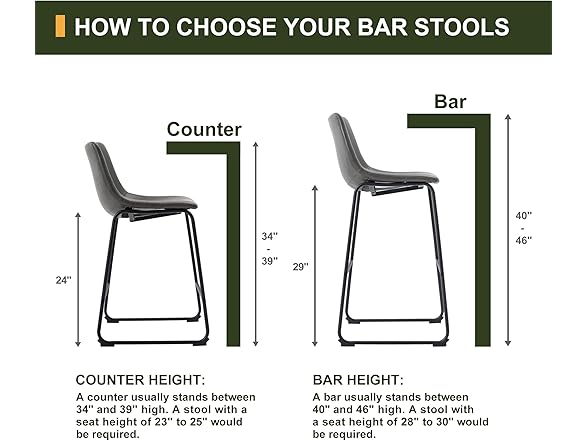 HOW TO CHOOSE YOUR BAR STOOLS

Counter

24''

34''
-
39''

Bar

29''

40''
-
46''

COUNTER HEIGHT:
A counter usually stands between 34'' and 39'' high. A stool with a seat height of 23'' to 25'' would be required.

BAR HEIGHT:
A bar usually stands between 40'' and 46'' high. A stool with a seat height of 28'' to 30'' would be required.